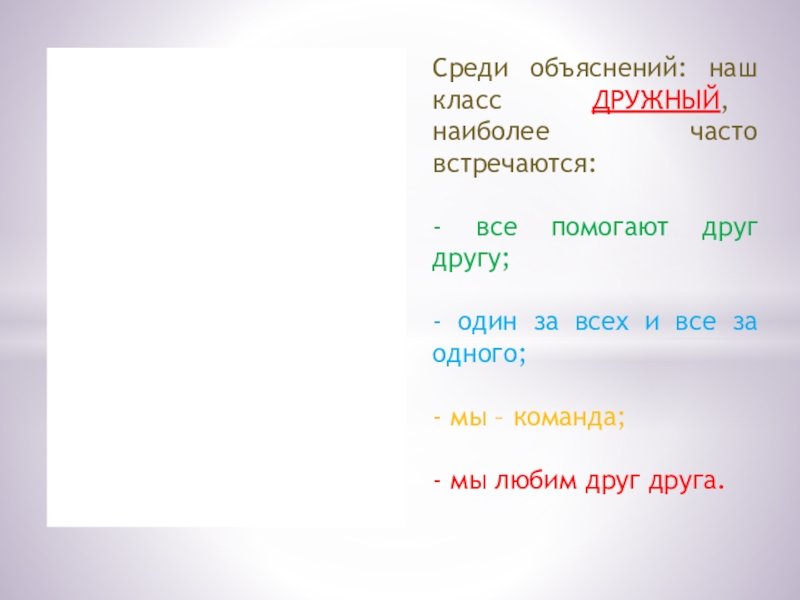 Среди объяснений: наш класс ДРУЖНЫЙ, наиболее часто встречаются:

- все помогают друг другу;

- один за всех и все за одного;

- мы – команда;

- мы любим друг друга.